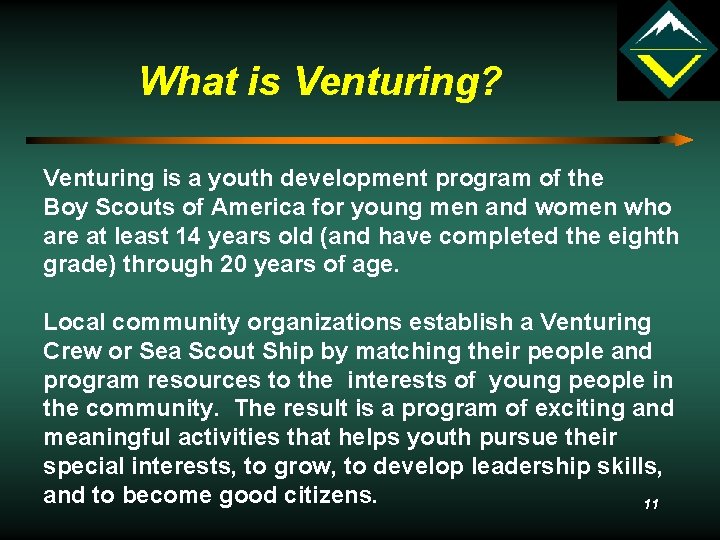 What is Venturing?

Venturing is a youth development program of the Boy Scouts of America for young men and women who are at least 14 years old (and have completed the eighth grade) through 20 years of age.

Local community organizations establish a Venturing Crew or Sea Scout Ship by matching their people and program resources to the interests of young people in the community. The result is a program of exciting and meaningful activities that helps youth pursue their special interests, to grow, to develop leadership skills, and to become good citizens.

11